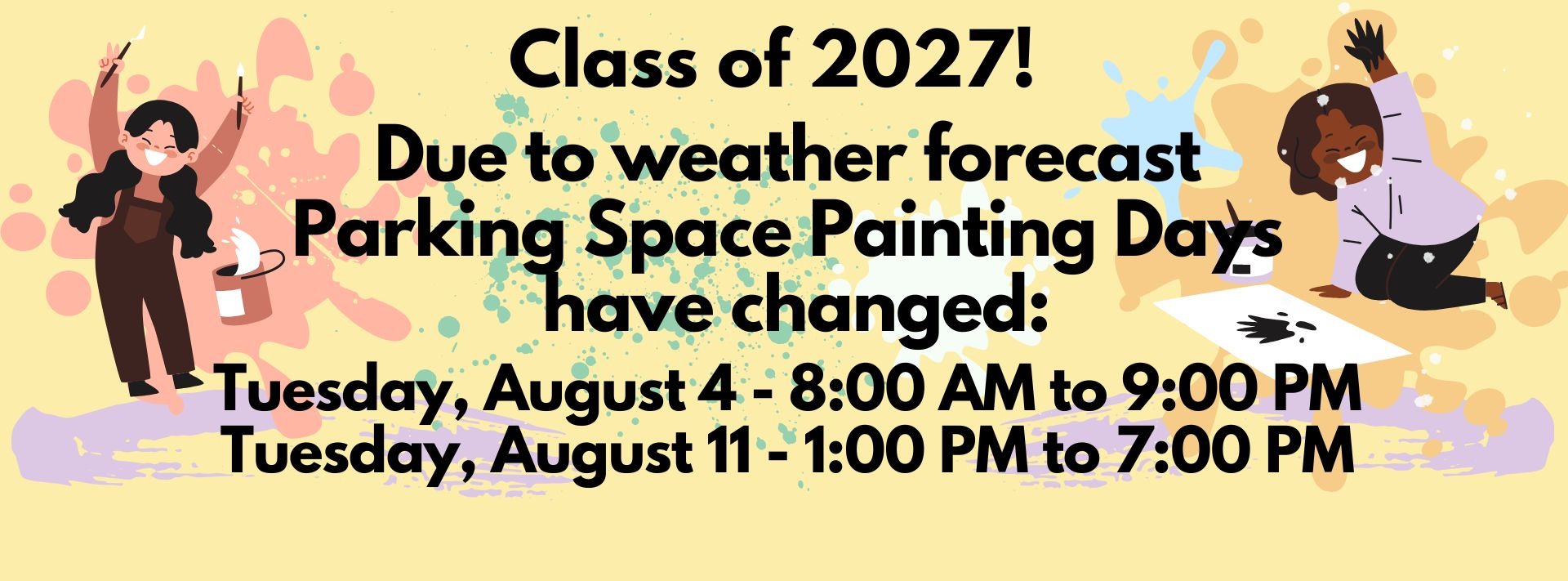 Class of 2027!

Due to weather forecast Parking Space Painting Days have changed:

Tuesday, August 4 - 8:00 AM to 9:00 PM
Tuesday, August 11 - 1:00 PM to 7:00 PM